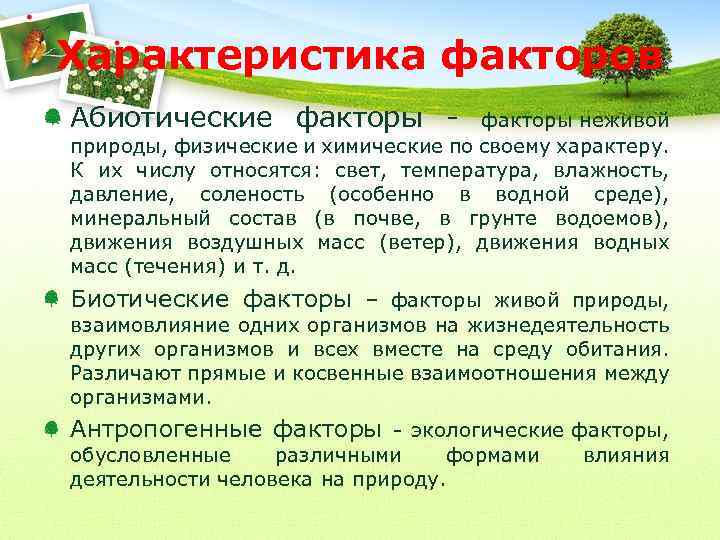 Характеристика факторов

Абиотические факторы - факторы неживой природы, физические и химические по своему характеру. К их числу относятся: свет, температура, влажность, давление, соленость (особенно в водной среде), минеральный состав (в почве, в грунте водоемов), движения воздушных масс (ветер), движения водных масс (течения) и т. д.

Биотические факторы – факторы живой природы, взаимовлияние одних организмов на жизнедеятельность других организмов и всех вместе на среду обитания. Различают прямые и косвенные взаимоотношения между организмами.

Антропогенные факторы - экологические факторы, обусловленные различными формами влияния деятельности человека на природу.